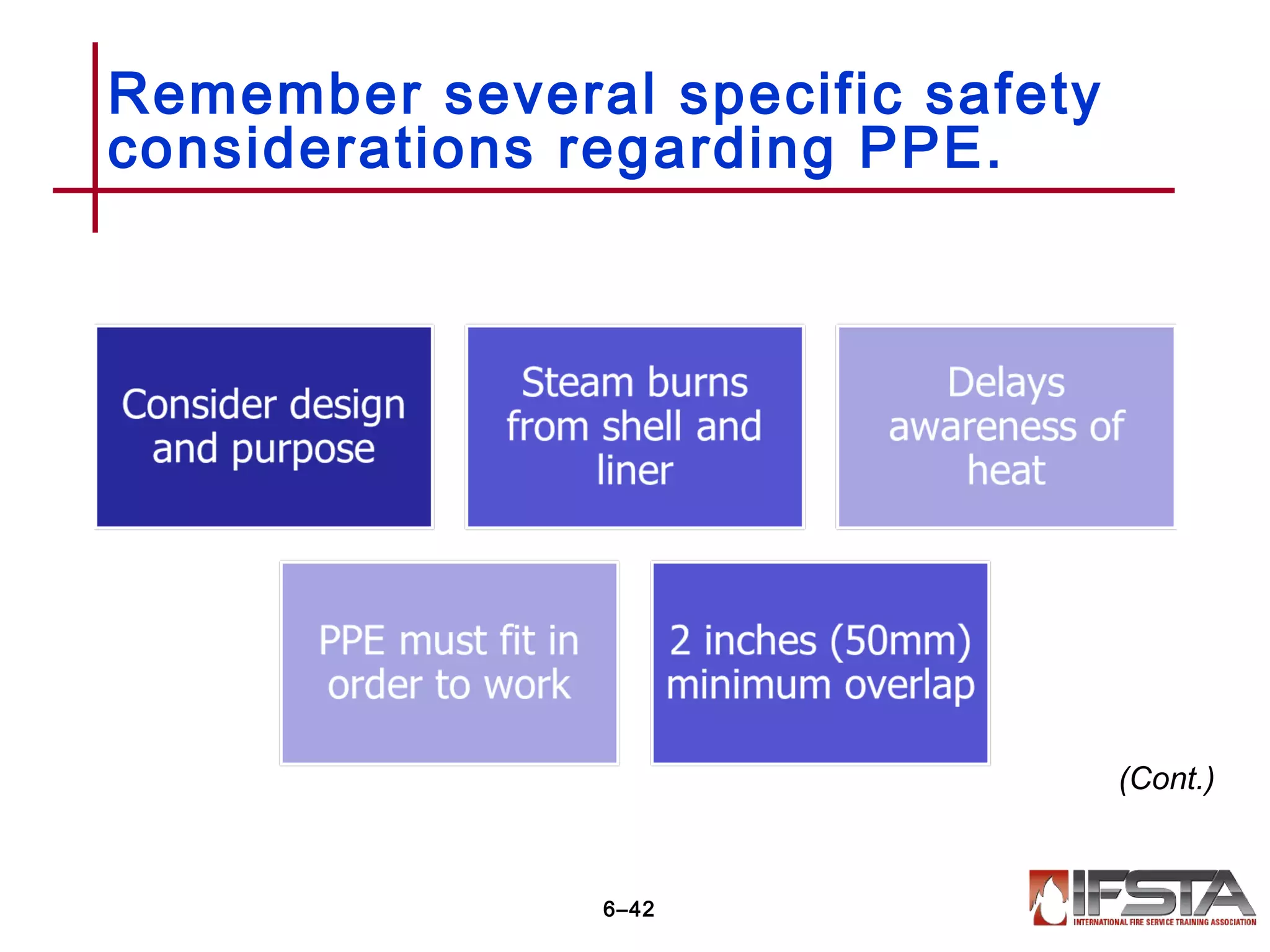 Remember several specific safety considerations regarding PPE.

Consider design and purpose

Steam burns from shell and liner

Delays awareness of heat

PPE must fit in order to work

2 inches (50mm) minimum overlap

(Cont.)

6–42

IFSTA
INTERNATIONAL FIRE SERVICE TRAINING ASSOCIATION